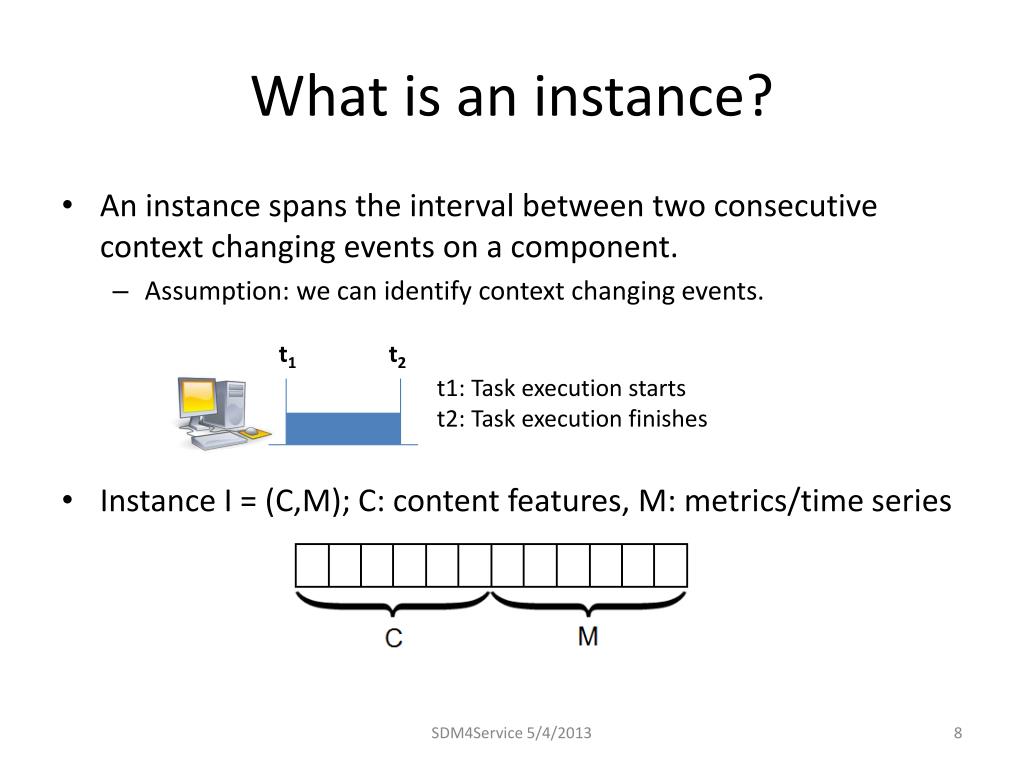 What is an instance?

• An instance spans the interval between two consecutive context changing events on a component.
– Assumption: we can identify context changing events.

$t_1$ $t_2$

t1: Task execution starts
t2: Task execution finishes

• Instance I = (C,M); C: content features, M: metrics/time series

C M

SDM4Service 5/4/2013

8